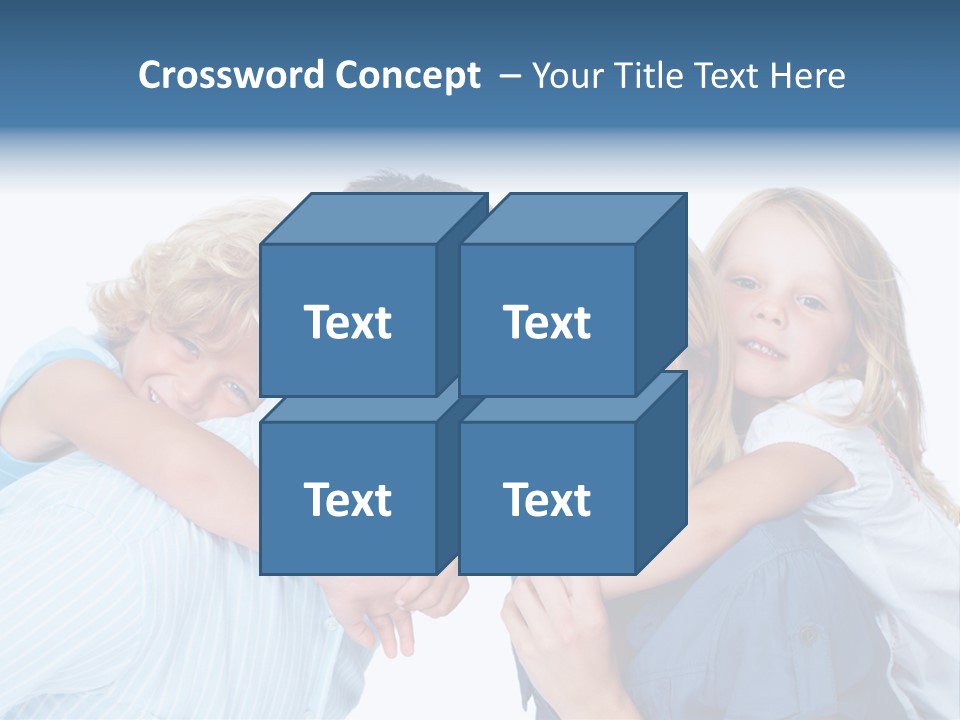 Crossword Concept – Your Title Text Here

Text

Text

Text

Text